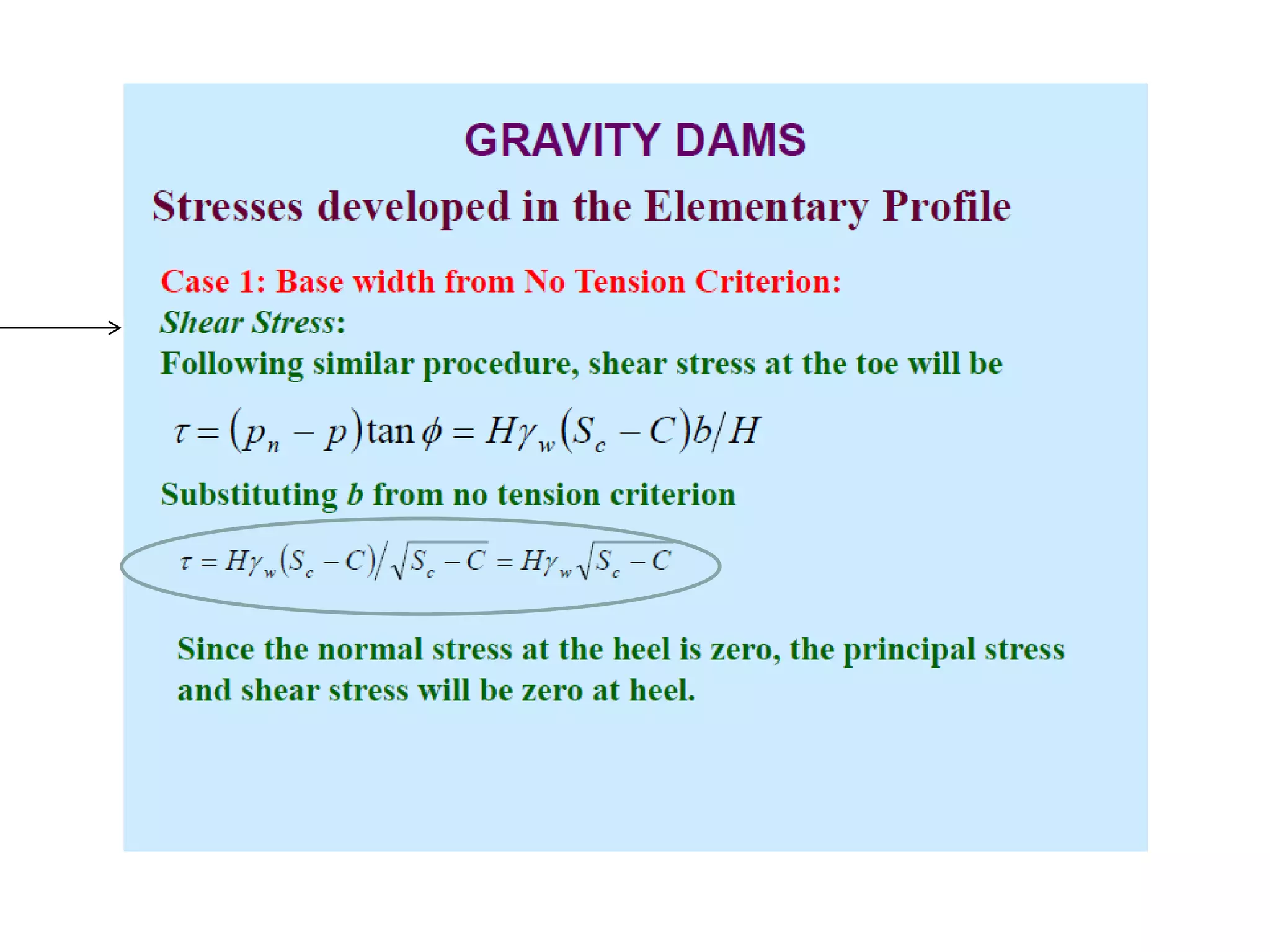 GRAVITY DAMS

Stresses developed in the Elementary Profile

Case 1: Base width from No Tension Criterion:

Shear Stress:

Following similar procedure, shear stress at the toe will be

$\tau = (p_n - p)\tan\phi = H\gamma_w(S_c - C)b/H$

Substituting $b$ from no tension criterion

$\tau = H\gamma_w(S_c - C)/\sqrt{S_c - C} = H\gamma_w\sqrt{S_c - C}$

Since the normal stress at the heel is zero, the principal stress and shear stress will be zero at heel.